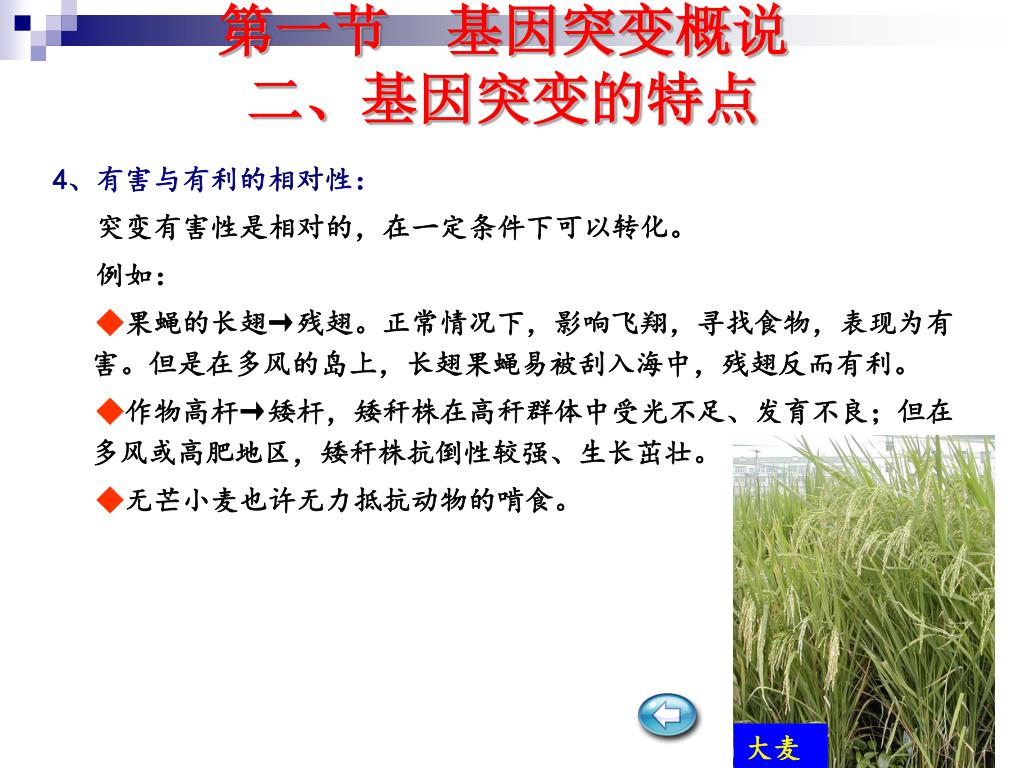 第一节　基因突变概说
二、基因突变的特点

4、有害与有利的相对性：

突变有害性是相对的，在一定条件下可以转化。

例如：

◆果蝇的长翅→残翅。正常情况下，影响飞翔，寻找食物，表现为有害。但是在多风的岛上，长翅果蝇易被刮入海中，残翅反而有利。

◆作物高杆→矮杆，矮秆株在高秆群体中受光不足、发育不良；但在多风或高肥地区，矮秆株抗倒性较强、生长茁壮。

◆无芒小麦也许无力抵抗动物的啃食。

大麦